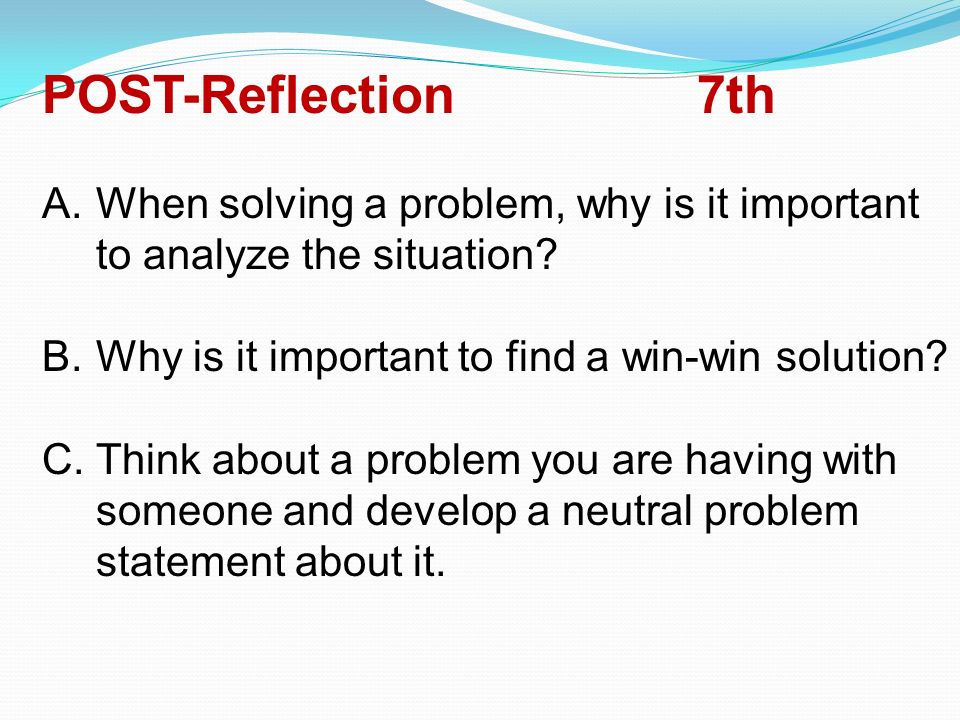 POST-Reflection 7th

A. When solving a problem, why is it important to analyze the situation?

B. Why is it important to find a win-win solution?

C. Think about a problem you are having with someone and develop a neutral problem statement about it.